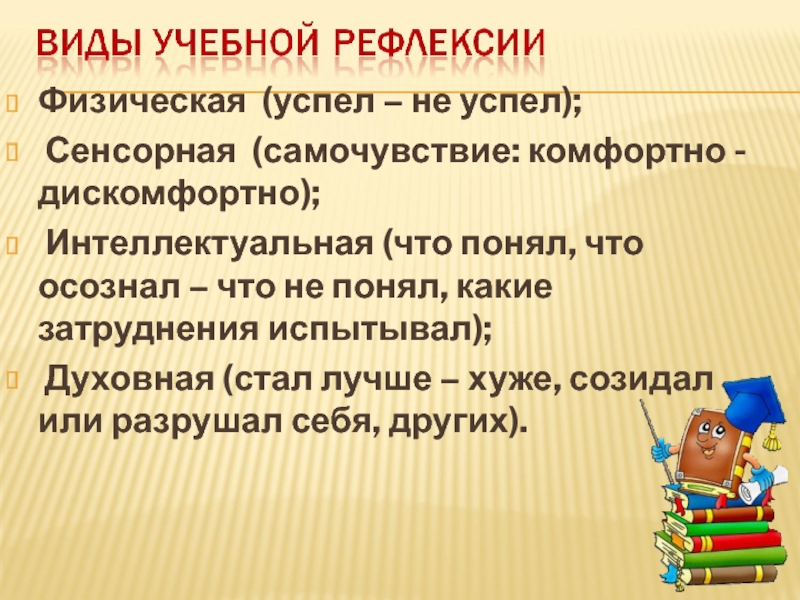 ВИДЫ УЧЕБНОЙ РЕФЛЕКСИИ

Физическая (успел – не успел);

Сенсорная (самочувствие: комфортно - дискомфортно);

Интеллектуальная (что понял, что осознал – что не понял, какие затруднения испытывал);

Духовная (стал лучше – хуже, созидал или разрушал себя, других).